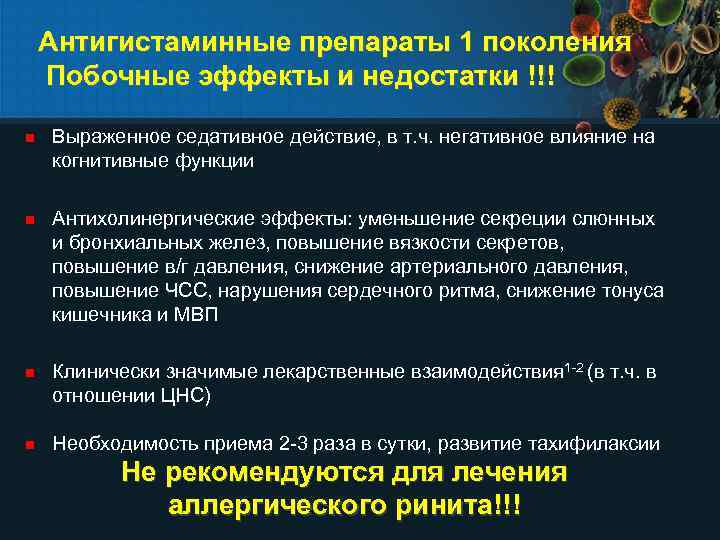 Антигистаминные препараты 1 поколения
Побочные эффекты и недостатки !!!

Выраженное седативное действие, в т.ч. негативное влияние на когнитивные функции

Антихолинергические эффекты: уменьшение секреции слюнных и бронхиальных желез, повышение вязкости секретов, повышение в/г давления, снижение артериального давления, повышение ЧСС, нарушения сердечного ритма, снижение тонуса кишечника и МВП

Клинически значимые лекарственные взаимодействия$^{1-2}$ (в т.ч. в отношении ЦНС)

Необходимость приема 2-3 раза в сутки, развитие тахифилаксии

Не рекомендуются для лечения аллергического ринита!!!